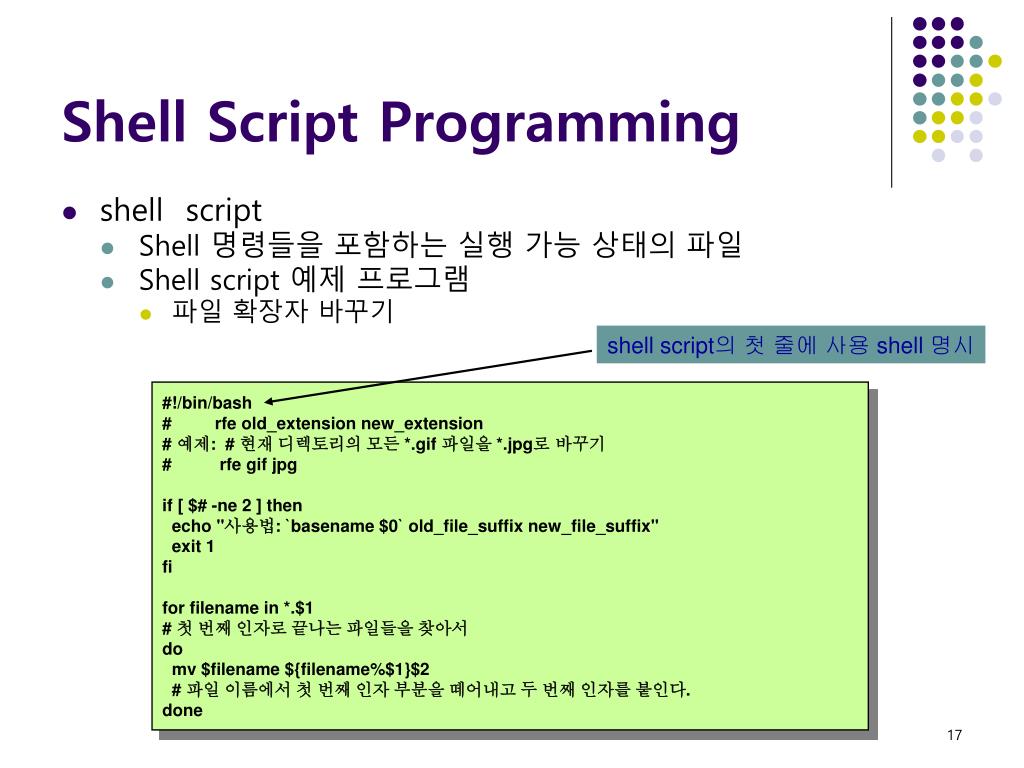 Shell Script Programming

- shell script
  - Shell 명령들을 포함하는 실행 가능 상태의 파일
  - Shell script 예제 프로그램
    - 파일 확장자 바꾸기

shell script의 첫 줄에 사용 shell 명시

#!/bin/bash
# rfe old_extension new_extension
# 예제: # 현재 디렉토리의 모든 *.gif 파일을 *.jpg로 바꾸기
# rfe gif jpg

if [ $# -ne 2 ] then
echo "사용법: `basename $0` old_file_suffix new_file_suffix"
exit 1
fi

for filename in *.$1
# 첫 번째 인자로 끝나는 파일들을 찾아서
do
mv $filename ${filename%$1}$2
# 파일 이름에서 첫 번째 인자 부분을 떼어내고 두 번째 인자를 붙인다.
done

17